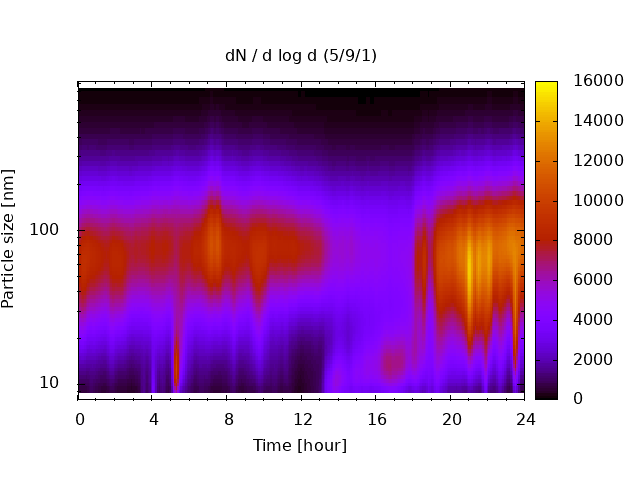 dN / d log d (5/9/1)

Particle size [nm]

100

10

0
4
8
12
16
20
24

Time [hour]

16000
14000
12000
10000
8000
6000
4000
2000
0